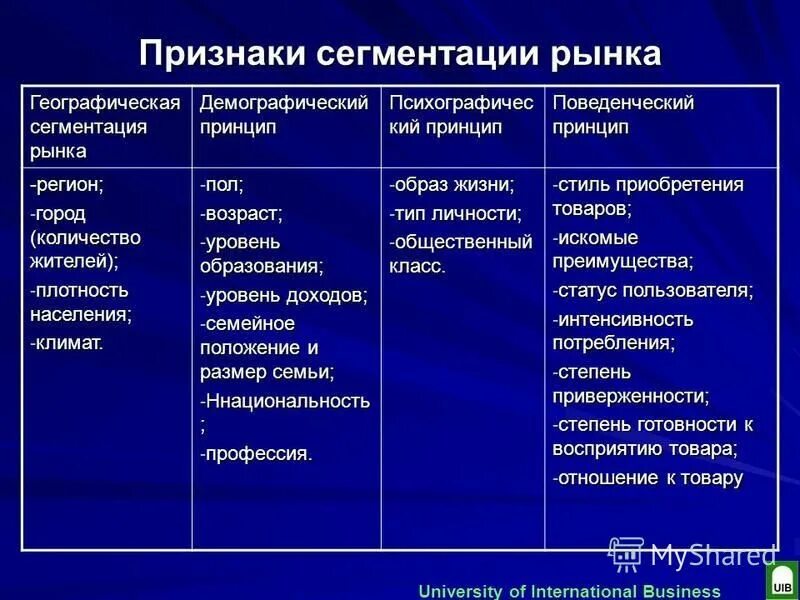 Признаки сегментации рынка

| Географическая сегментация рынка | Демографический принцип | Психографический принцип | Поведенческий принцип |
|---|---|---|---|
| -регион; -город (количество жителей); -плотность населения; -климат. | -пол; -возраст; -уровень образования; -уровень доходов; -семейное положение и размер семьи; -Ннациональность ; -профессия. | -образ жизни; -тип личности; -общественный класс. | -стиль приобретения товаров; -искомые преимущества; -статус пользователя; -интенсивность потребления; -степень приверженности; -степень готовности к восприятию товара; -отношение к товару |

MyShared

University of International Business

UIB